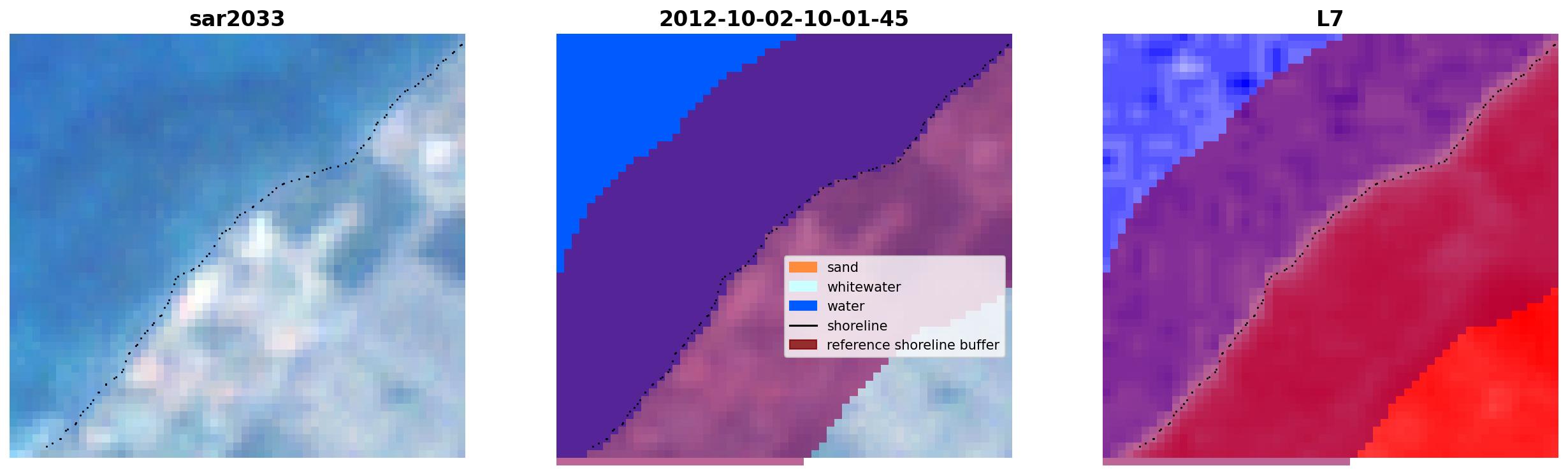 sar2033

2012-10-02-10-01-45

sand
whitewater
water
shoreline
reference shoreline buffer

L7